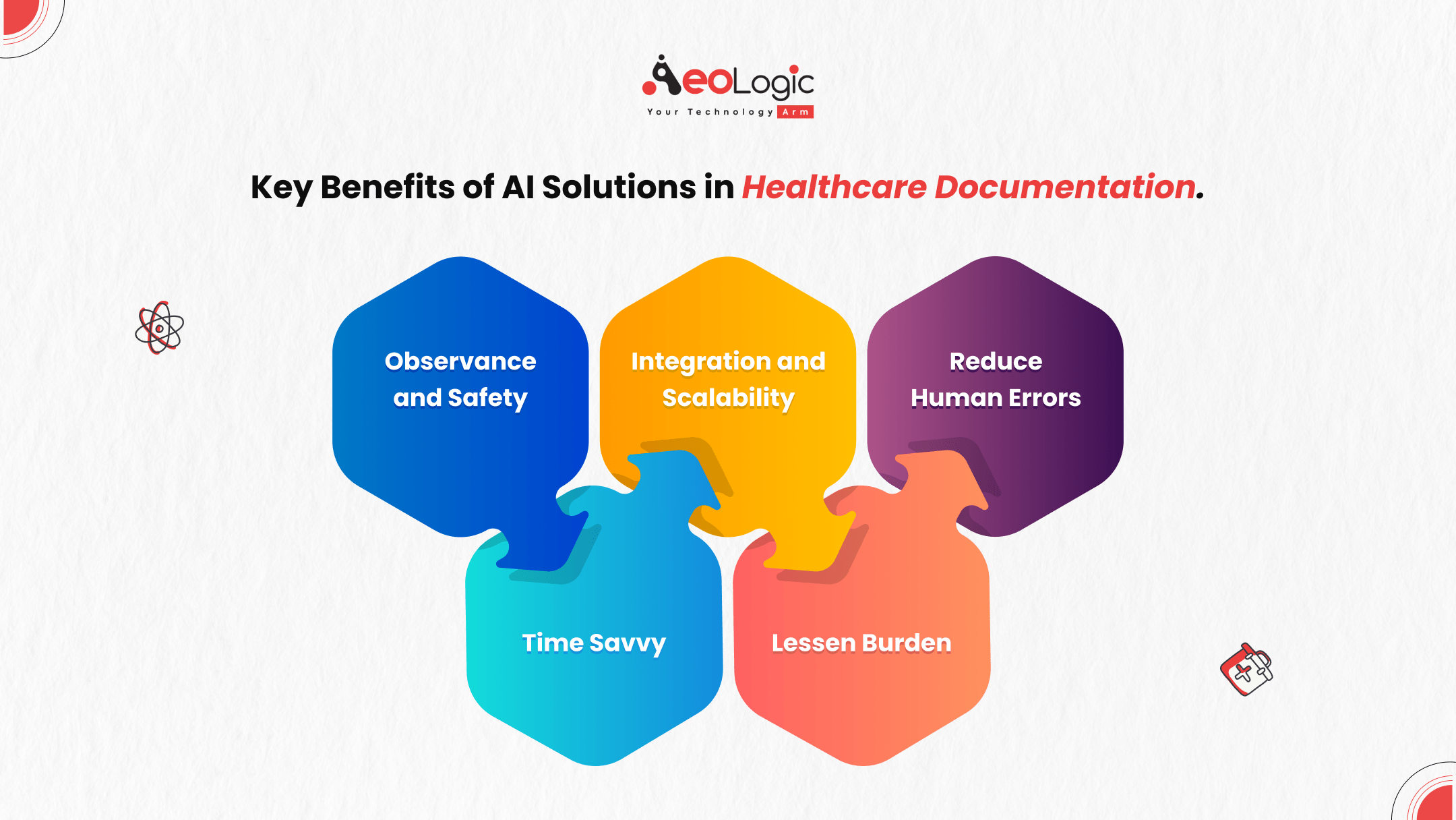 AeoLogic
Your Technology Arm

Key Benefits of AI Solutions in Healthcare Documentation.

Observance and Safety

Integration and Scalability

Reduce Human Errors

Time Savvy

Lessen Burden